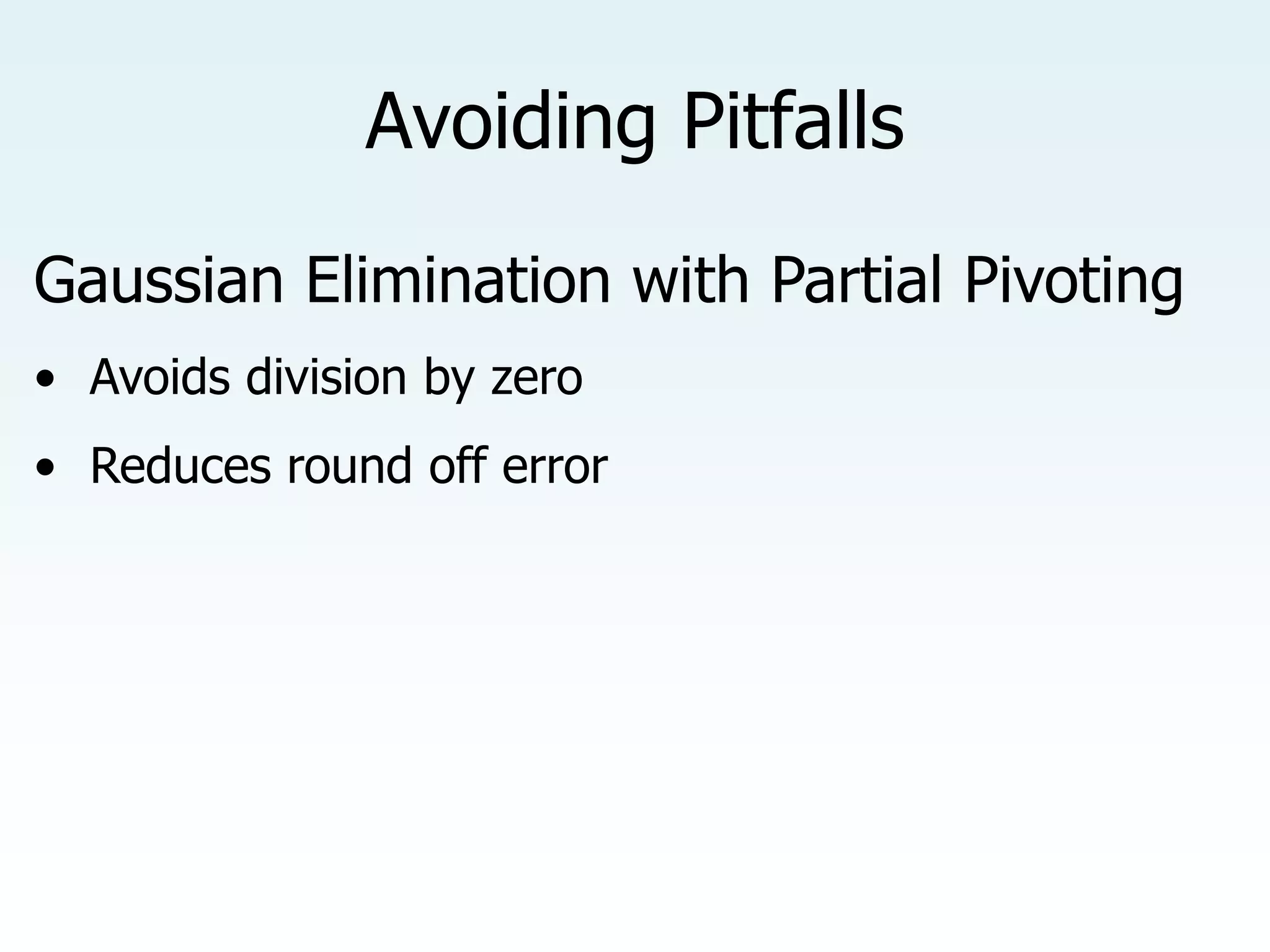 Avoiding Pitfalls

Gaussian Elimination with Partial Pivoting

• Avoids division by zero

• Reduces round off error